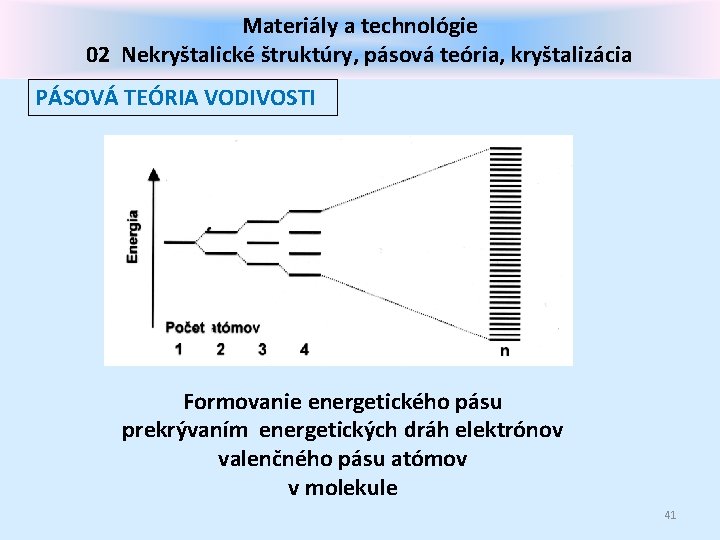 Materiály a technológie
02 Nekryštalické štruktúry, pásová teória, kryštalizácia

PÁSOVÁ TEÓRIA VODIVOSTI

Energia

Počet atómov
1 2 3 4 n

Formovanie energetického pásu prekrývaním energetických dráh elektrónov valenčného pásu atómov v molekule

41